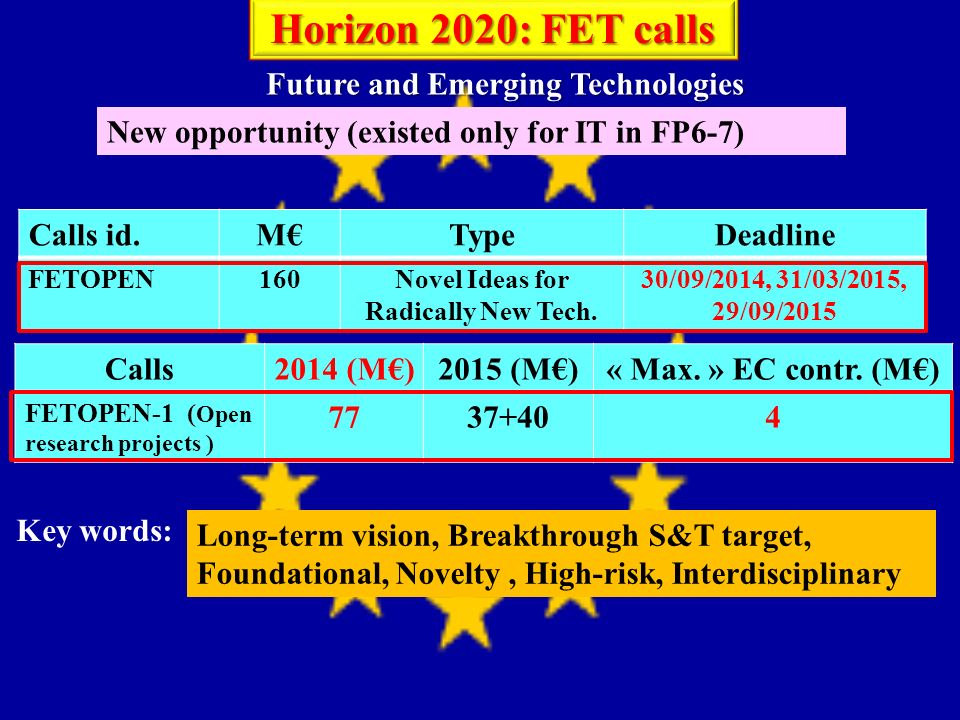 Horizon 2020: FET calls

Future and Emerging Technologies

New opportunity (existed only for IT in FP6-7)

| Calls id. | M€ | Type | Deadline |
|---|---|---|---|
| FETOPEN | 160 | Novel Ideas for Radically New Tech. | 30/09/2014, 31/03/2015, 29/09/2015 |

| Calls | 2014 (M€) | 2015 (M€) | « Max. » EC contr. (M€) |
|---|---|---|---|
| FETOPEN-1 (Open research projects ) | 77 | 37+40 | 4 |

Key words: Long-term vision, Breakthrough S&T target, Foundational, Novelty , High-risk, Interdisciplinary